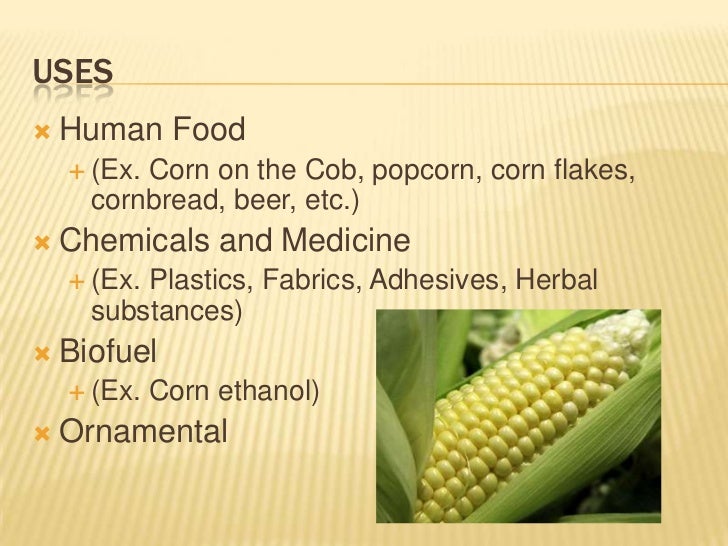 USES

Human Food

(Ex. Corn on the Cob, popcorn, corn flakes, cornbread, beer, etc.)

Chemicals and Medicine

(Ex. Plastics, Fabrics, Adhesives, Herbal substances)

Biofuel

(Ex. Corn ethanol)

Ornamental